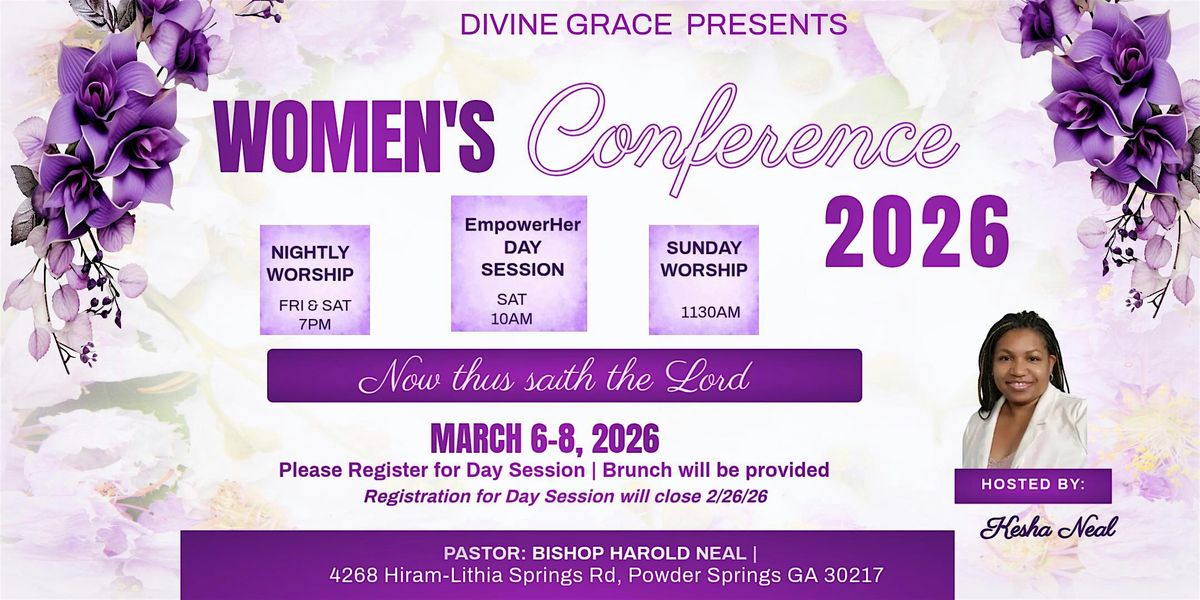 DIVINE GRACE PRESENTS

WOMEN'S Conference 2026

NIGHTLY WORSHIP
FRI & SAT 7PM

EmpowerHer DAY SESSION
SAT 10AM

SUNDAY WORSHIP
1130AM

Now thus saith the Lord

MARCH 6-8, 2026
Please Register for Day Session | Brunch will be provided
Registration for Day Session will close 2/26/26

HOSTED BY:
Kesha Neal

PASTOR: BISHOP HAROLD NEAL |
4268 Hiram-Lithia Springs Rd, Powder Springs GA 30217